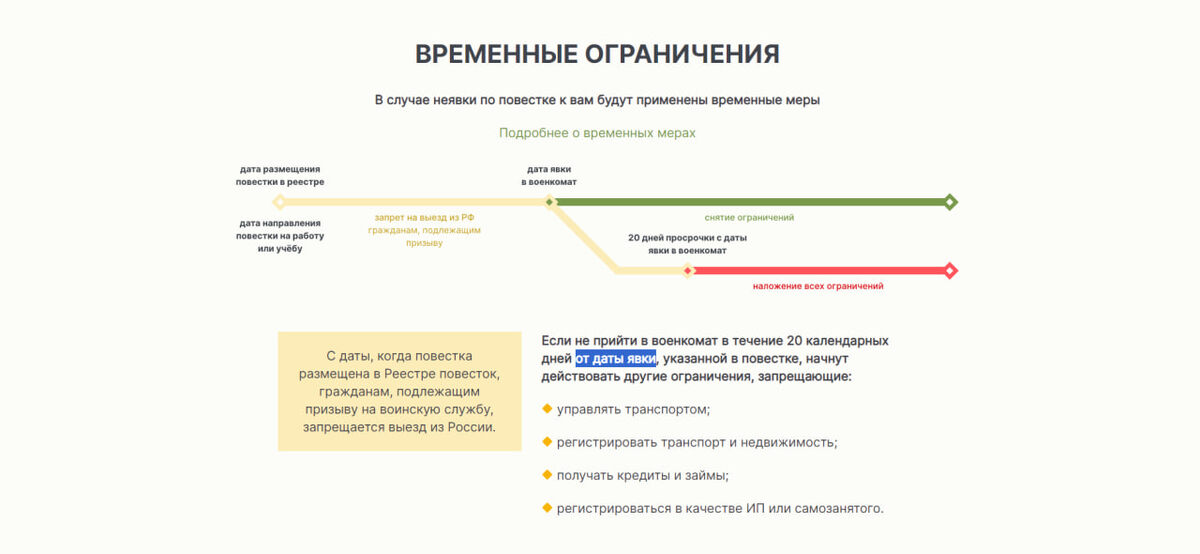 ВРЕМЕННЫЕ ОГРАНИЧЕНИЯ

В случае неявки по повестке к вам будут применены временные меры

Подробнее о временных мерах

дата размещения повестки в реестре

дата направления повестки на работу или учёбу

запрет на выезд из РФ гражданам, подлежащим призыву

дата явки в военкомат

снятие ограничений

20 дней просрочки с даты явки в военкомат

наложение всех ограничений

С даты, когда повестка размещена в Реестре повесток, гражданам, подлежащим призыву на воинскую службу, запрещается выезд из России.

Если не прийти в военкомат в течение 20 календарных дней от даты явки, указанной в повестке, начнут действовать другие ограничения, запрещающие:

управлять транспортом;

регистрировать транспорт и недвижимость;

получать кредиты и займы;

регистрироваться в качестве ИП или самозанятого.